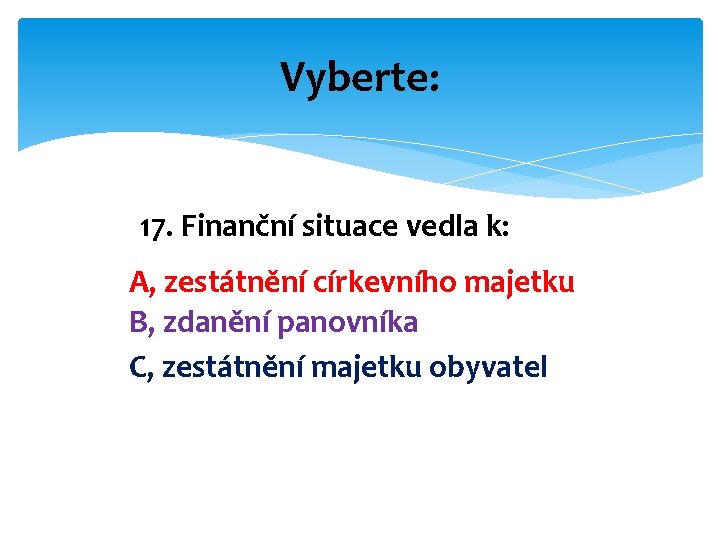 Vyberte:

17. Finanční situace vedla k:

A, zestátnění církevního majetku
B, zdanění panovníka
C, zestátnění majetku obyvatel